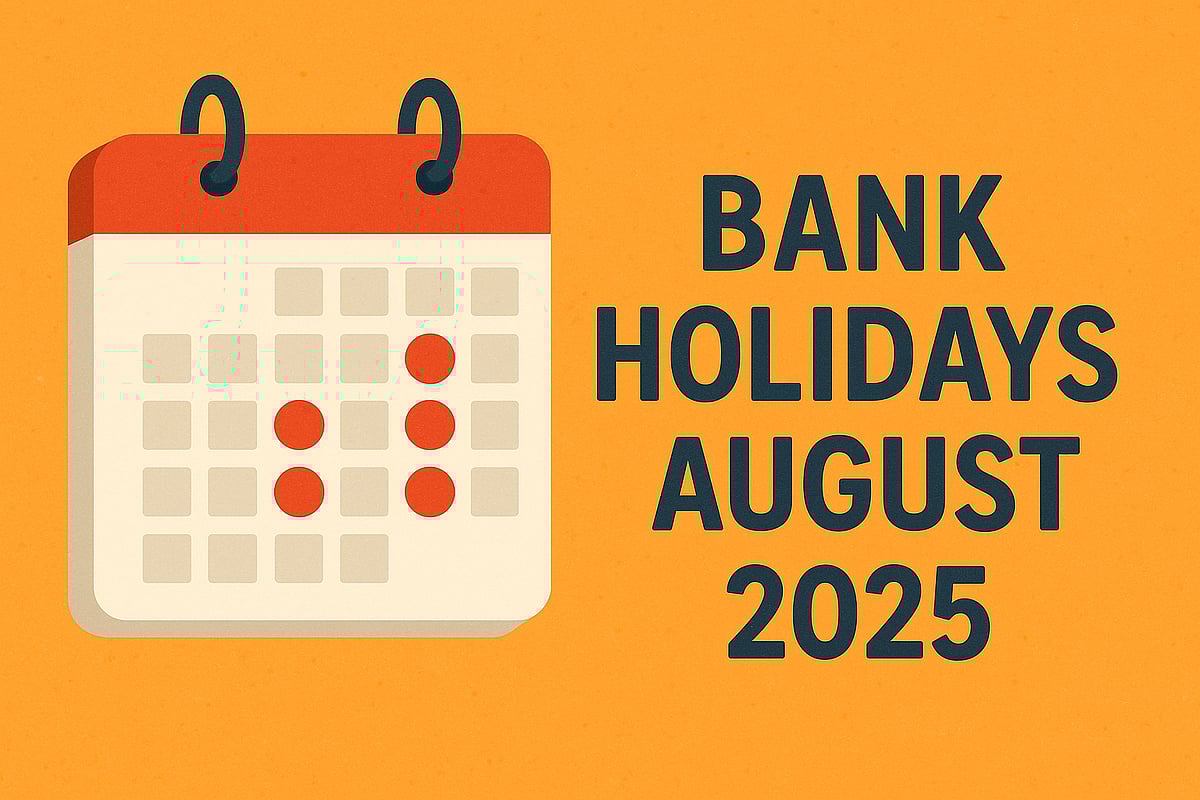 BANK
HOLIDAYS
AUGUST
2025